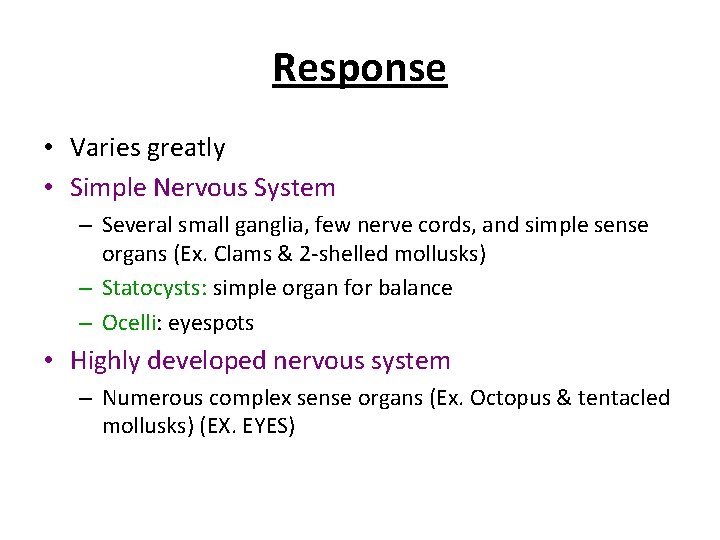 Response

• Varies greatly
• Simple Nervous System
– Several small ganglia, few nerve cords, and simple sense organs (Ex. Clams & 2-shelled mollusks)
– Statocysts: simple organ for balance
– Ocelli: eyespots
• Highly developed nervous system
– Numerous complex sense organs (Ex. Octopus & tentacled mollusks) (EX. EYES)